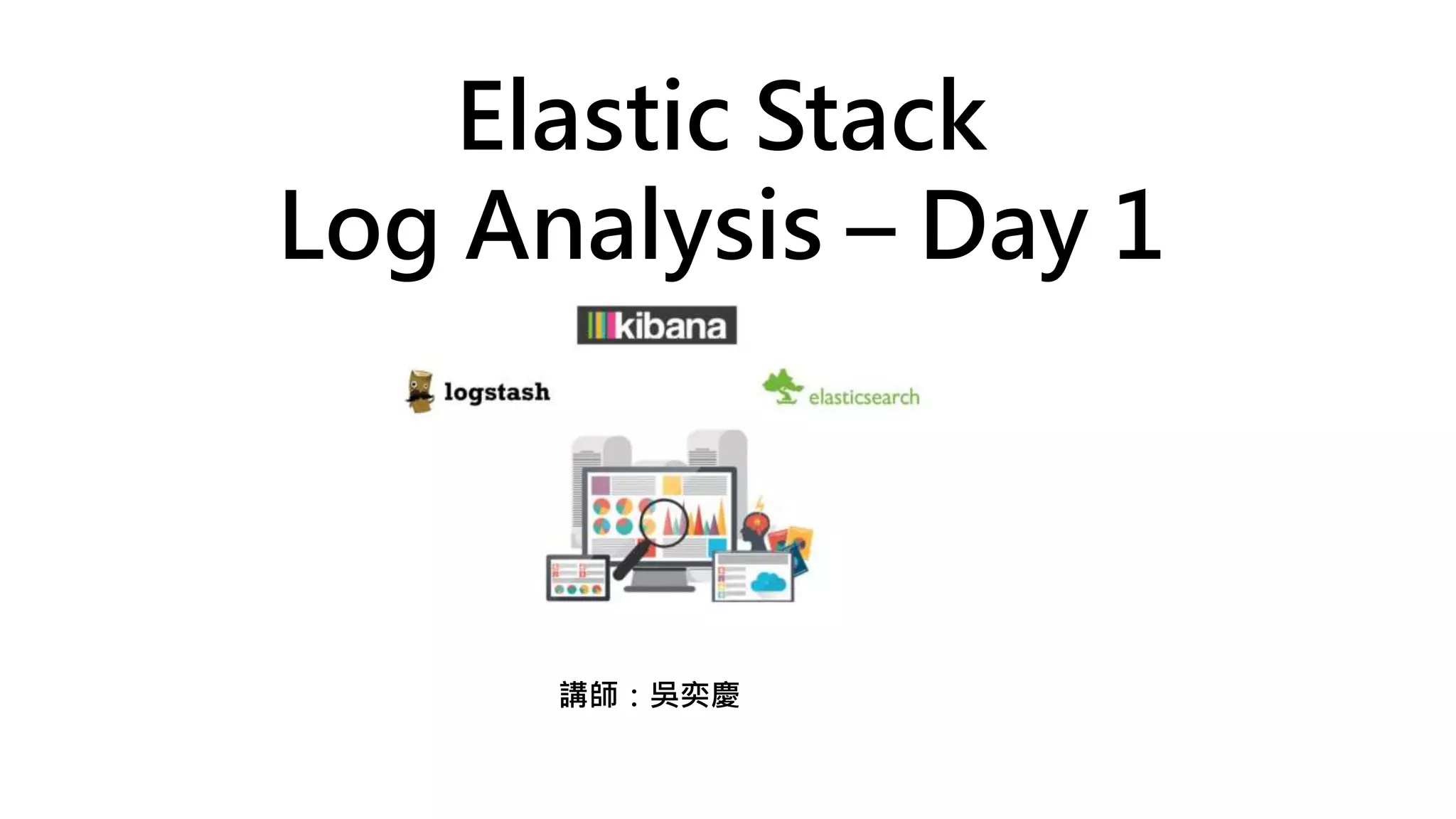 Elastic Stack
Log Analysis – Day 1

kibana

logstash

elasticsearch

講師：吳奕慶